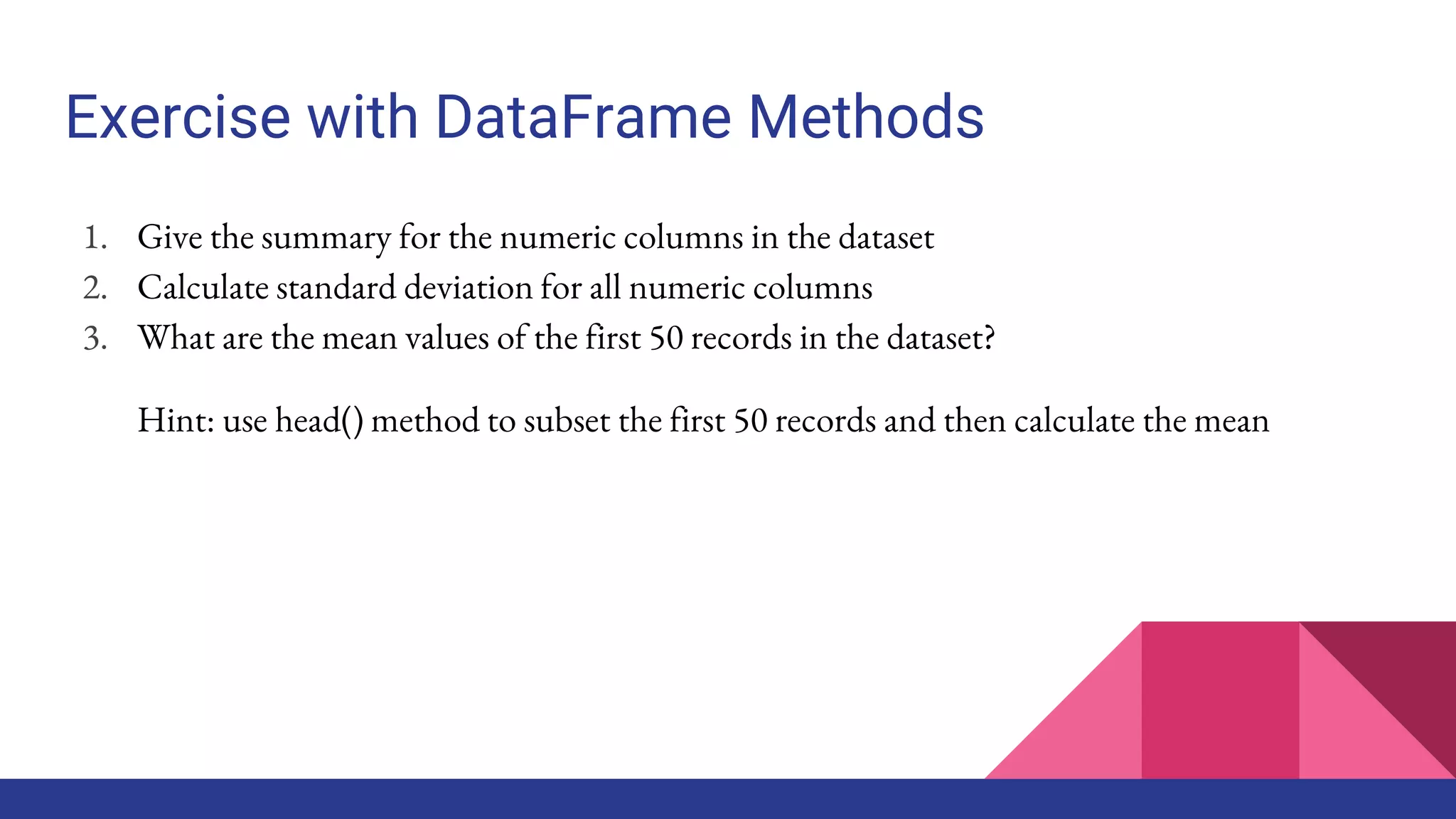 Exercise with DataFrame Methods

1. Give the summary for the numeric columns in the dataset
2. Calculate standard deviation for all numeric columns
3. What are the mean values of the first 50 records in the dataset?

Hint: use head() method to subset the first 50 records and then calculate the mean